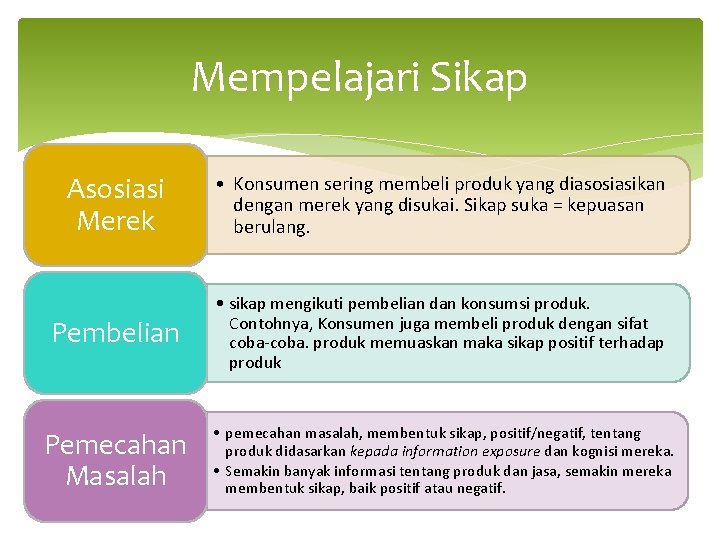 Mempelajari Sikap

Asosiasi Merek

• Konsumen sering membeli produk yang diasosiasikan dengan merek yang disukai. Sikap suka = kepuasan berulang.

Pembelian

• sikap mengikuti pembelian dan konsumsi produk. Contohnya, Konsumen juga membeli produk dengan sifat coba-coba. produk memuaskan maka sikap positif terhadap produk

Pemecahan Masalah

• pemecahan masalah, membentuk sikap, positif/negatif, tentang produk didasarkan kepada information exposure dan kognisi mereka.
• Semakin banyak informasi tentang produk dan jasa, semakin mereka membentuk sikap, baik positif atau negatif.